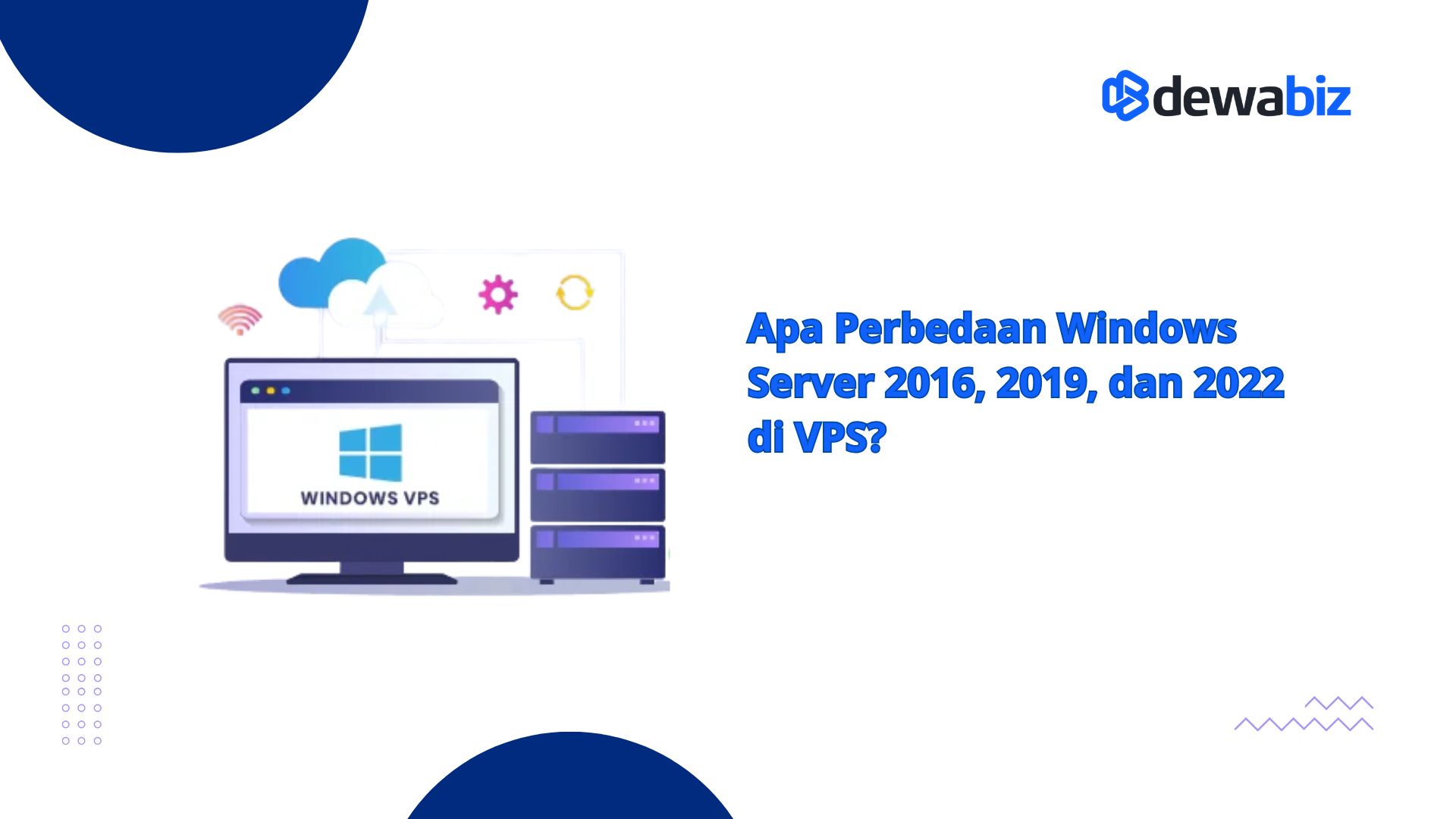 dewabiz

WINDOWS VPS

Apa Perbedaan Windows Server 2016, 2019, dan 2022 di VPS?